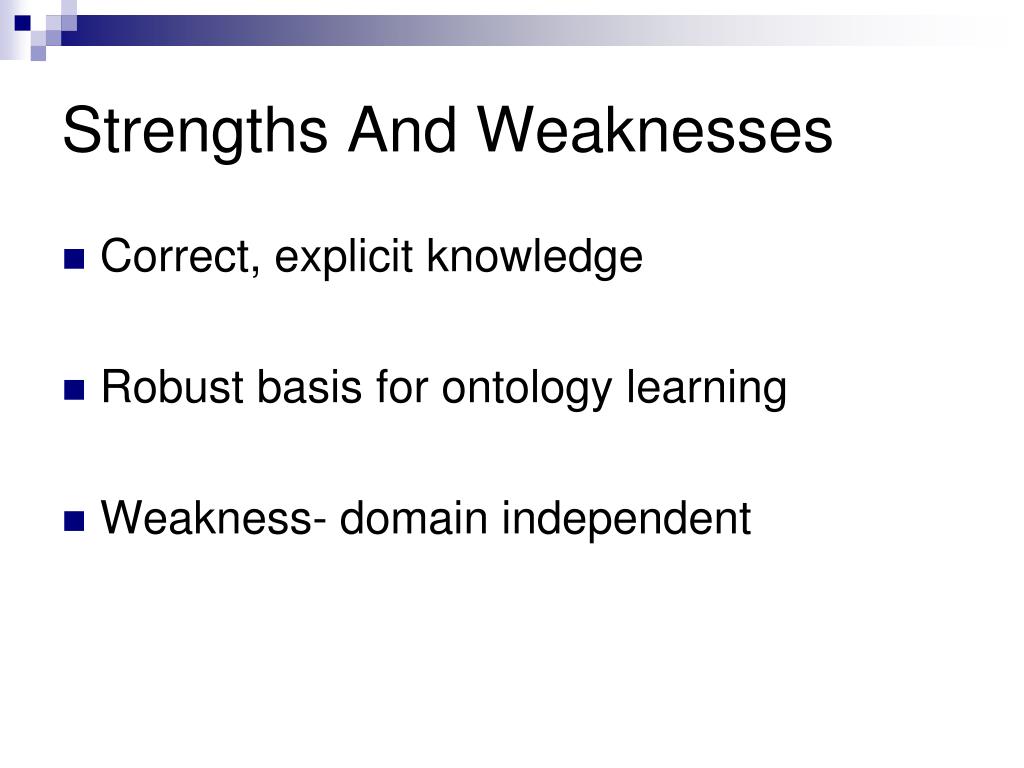 Strengths And Weaknesses

Correct, explicit knowledge

Robust basis for ontology learning

Weakness- domain independent